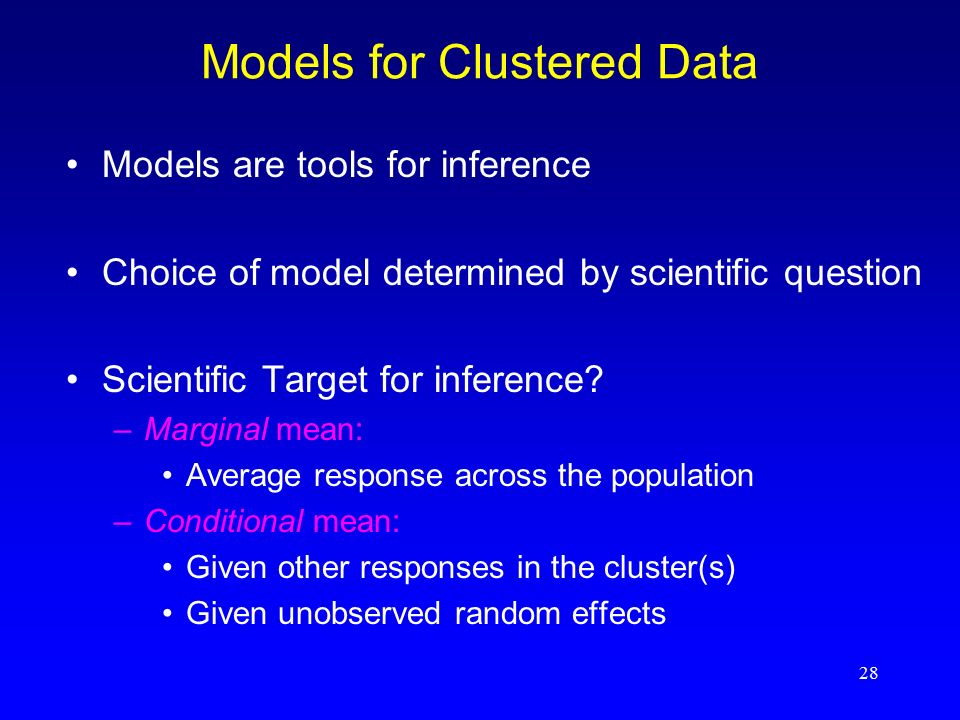 Models for Clustered Data

• Models are tools for inference

• Choice of model determined by scientific question

• Scientific Target for inference?
– Marginal mean:
• Average response across the population
– Conditional mean:
• Given other responses in the cluster(s)
• Given unobserved random effects

28